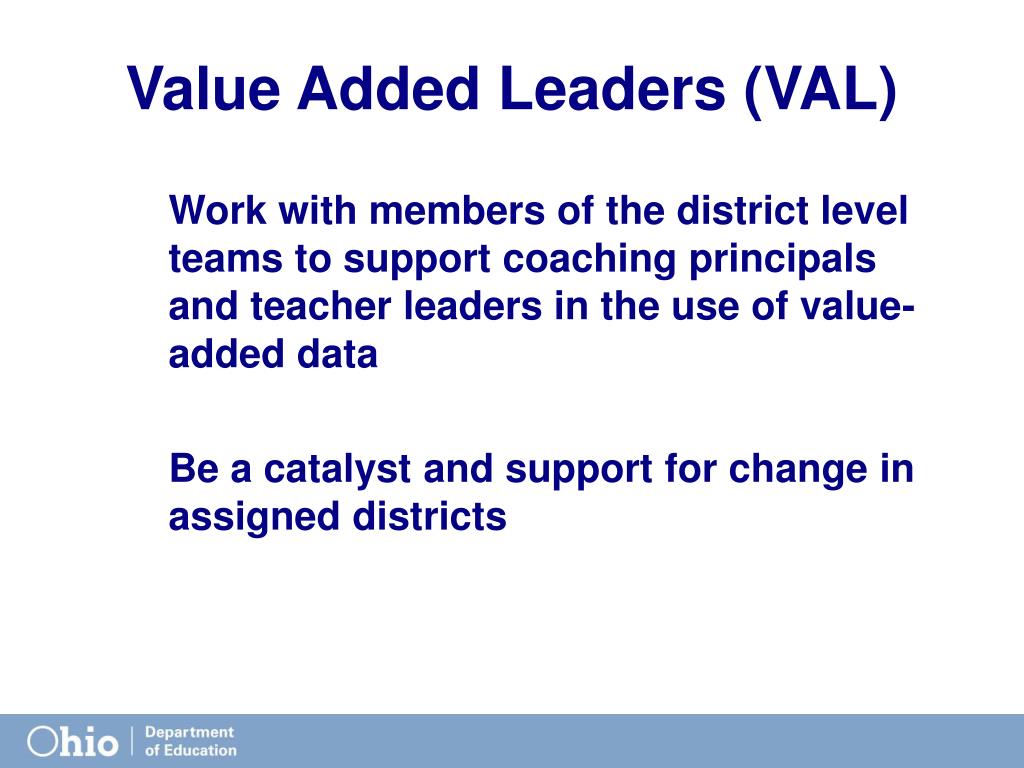 Value Added Leaders (VAL)

Work with members of the district level teams to support coaching principals and teacher leaders in the use of value-added data

Be a catalyst and support for change in assigned districts

Ohio | Department of Education